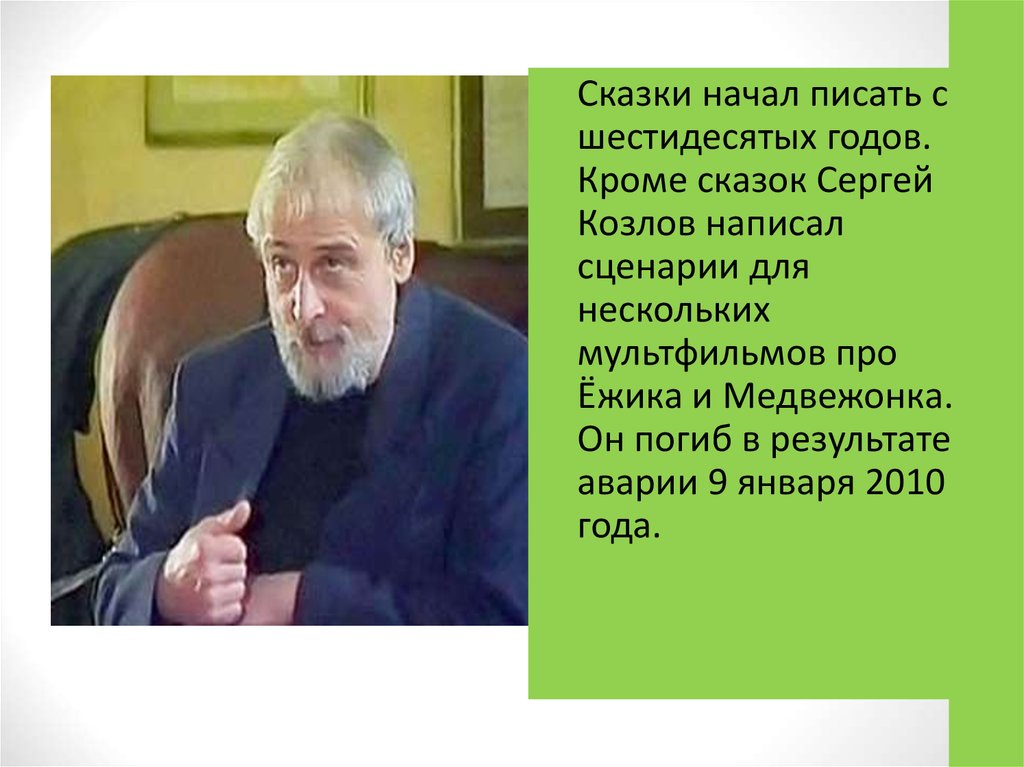 Сказки начал писать с шестидесятых годов. Кроме сказок Сергей Козлов написал сценарии для нескольких мультфильмов про Ёжика и Медвежонка. Он погиб в результате аварии 9 января 2010 года.